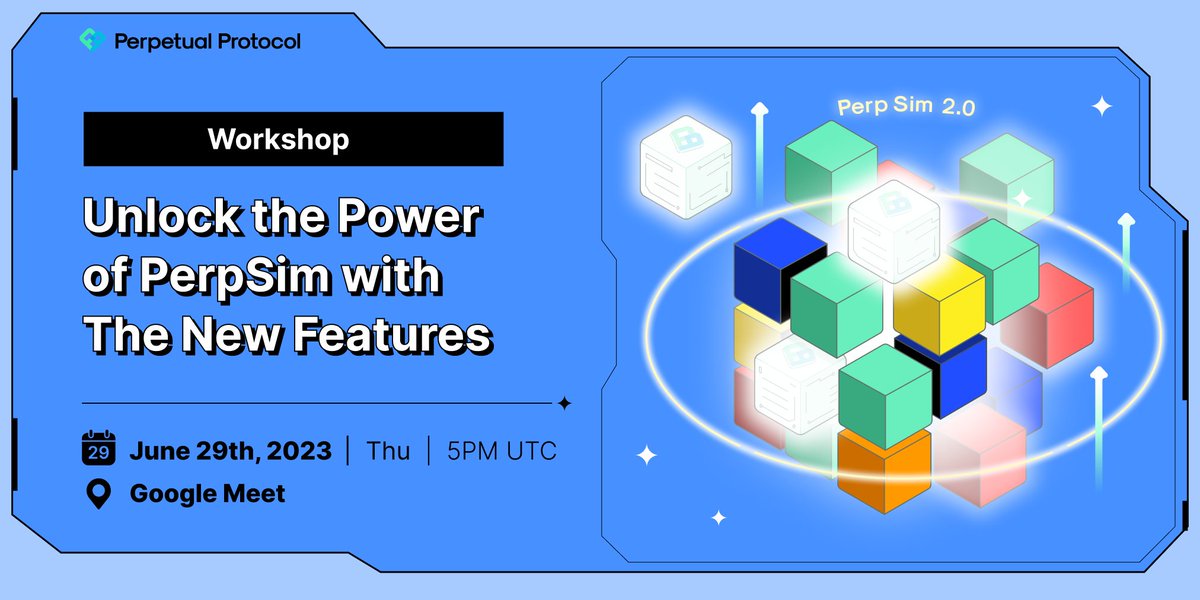 Perpetual Protocol

Workshop

Unlock the Power of PerpSim with The New Features

29 June 29th, 2023 | Thu | 5PM UTC

Google Meet

Perp Sim 2.0